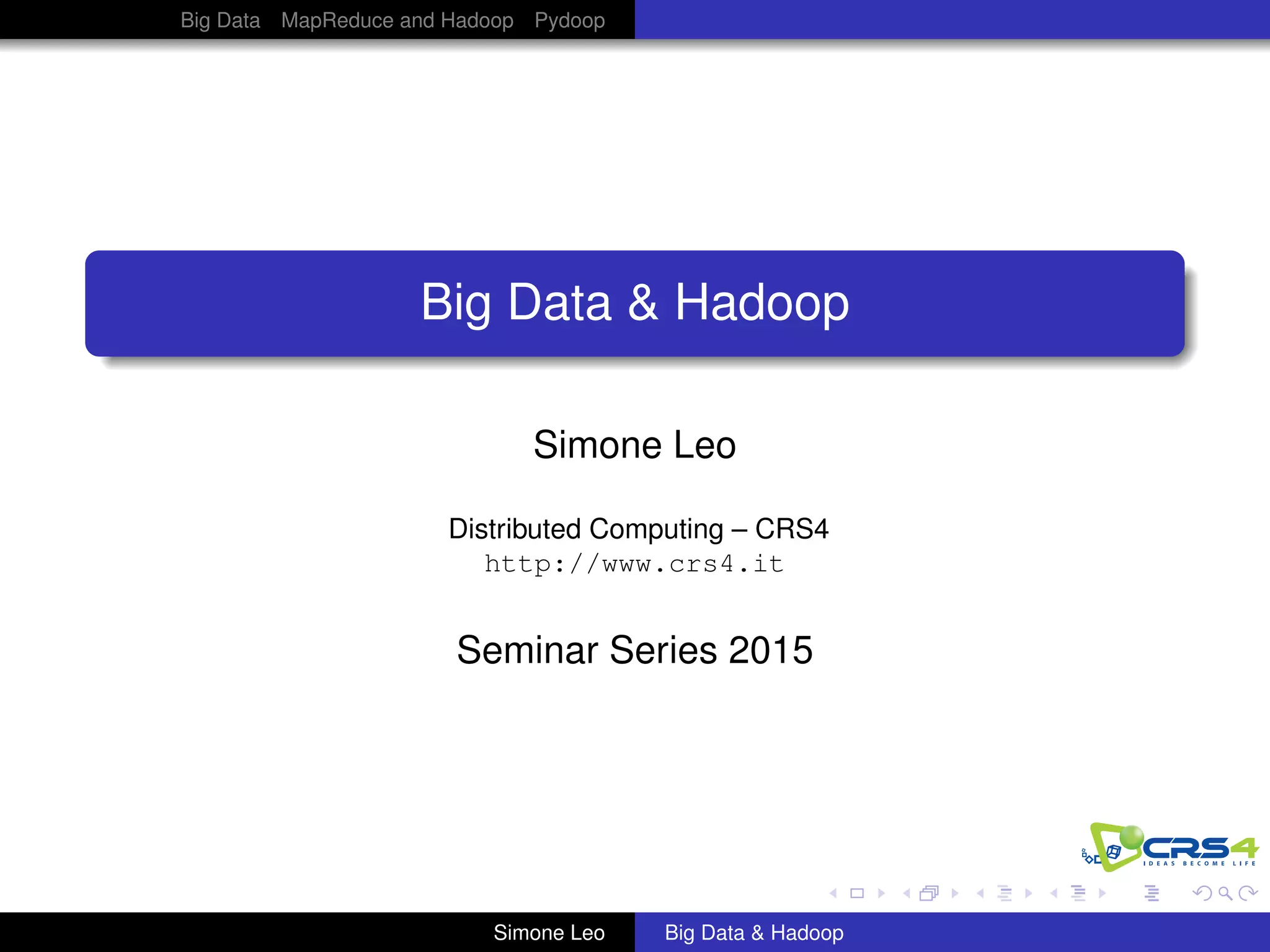 Big Data MapReduce and Hadoop Pydoop

Big Data & Hadoop

Simone Leo

Distributed Computing – CRS4
http://www.crs4.it

Seminar Series 2015

CRS4
IDEAS BECOME LIFE

Simone Leo Big Data & Hadoop